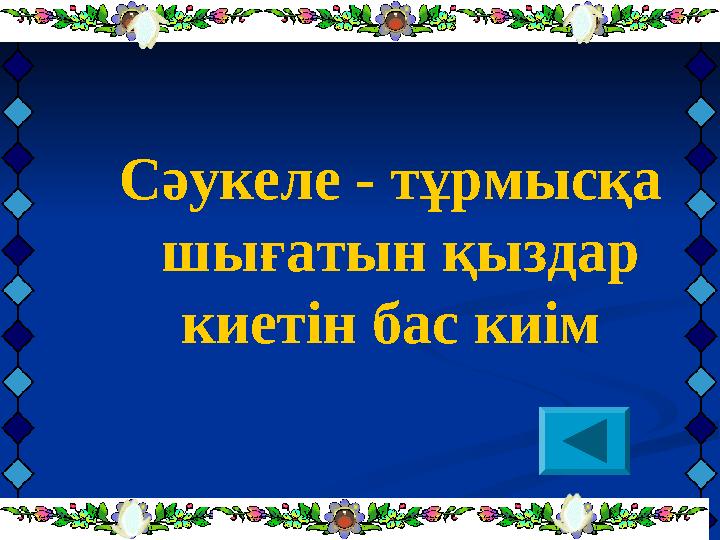 Сәукеле - тұрмысқа шығатын қыздар киетін бас киім